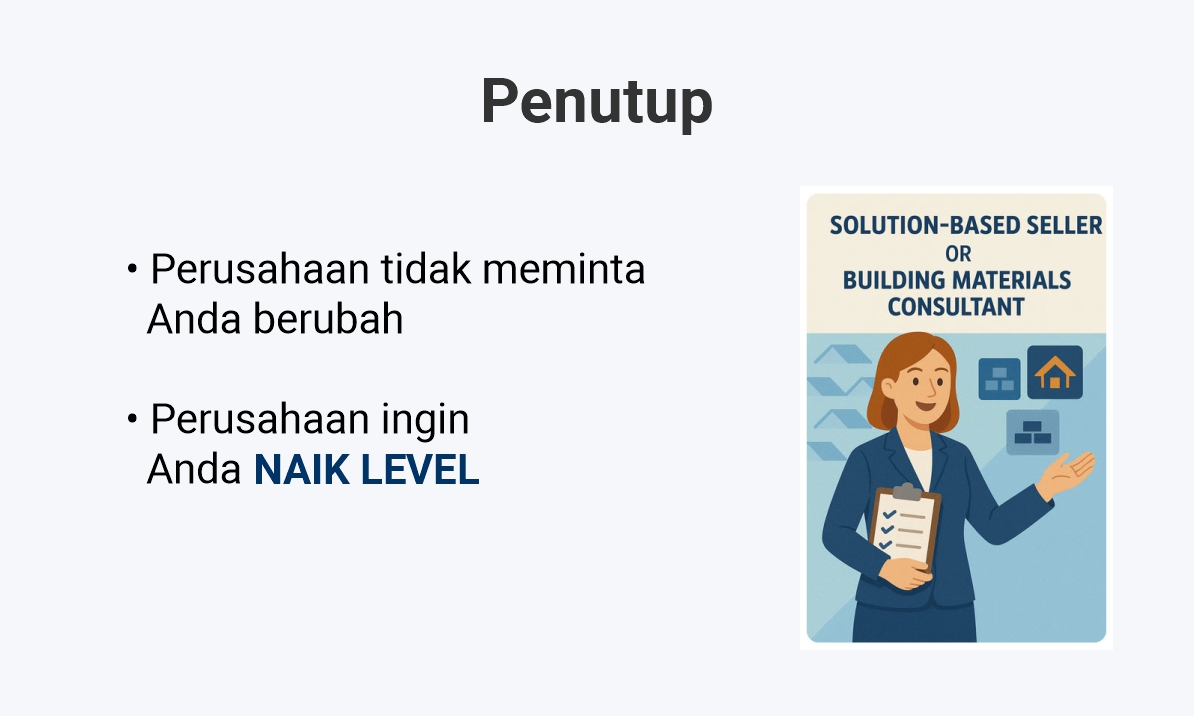 Penutup

• Perusahaan tidak meminta Anda berubah

• Perusahaan ingin Anda NAIK LEVEL

SOLUTION-BASED SELLER
OR
BUILDING MATERIALS CONSULTANT